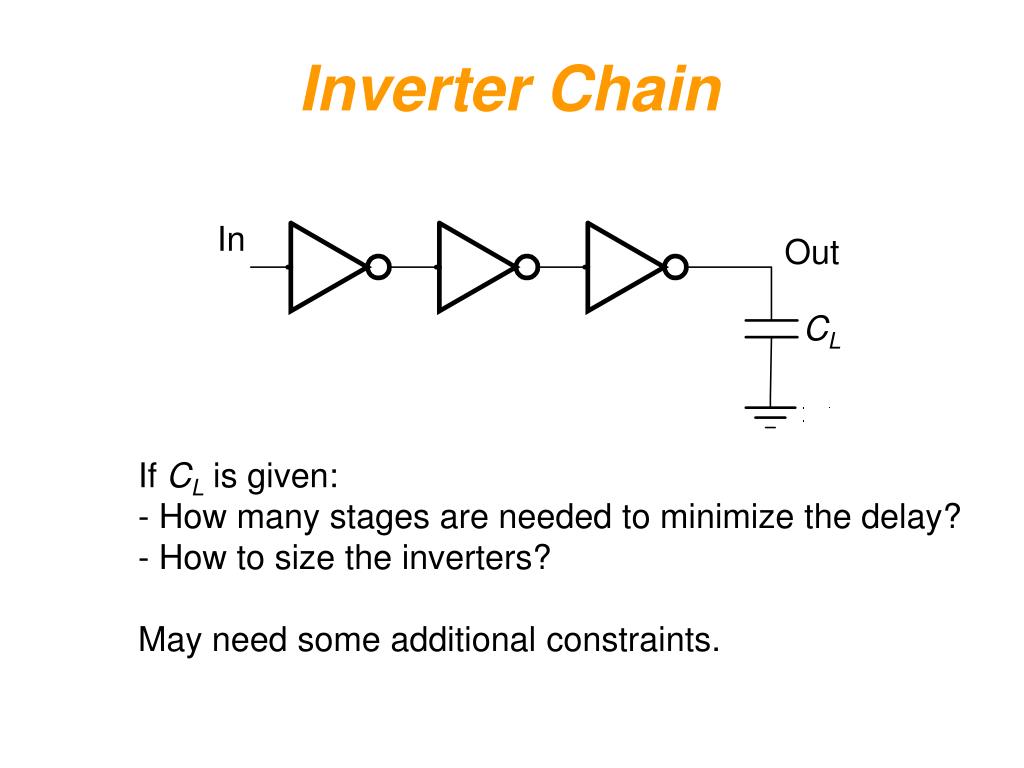 Inverter Chain

In

Out

$C_L$

If $C_L$ is given:
- How many stages are needed to minimize the delay?
- How to size the inverters?

May need some additional constraints.